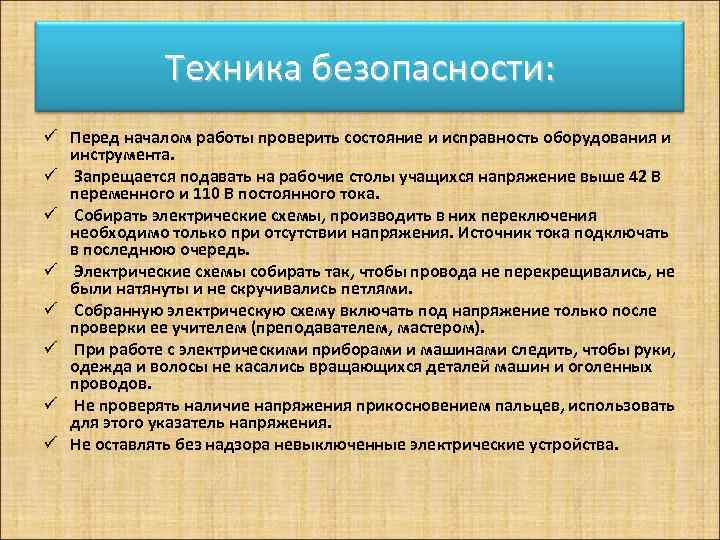 Техника безопасности:

✓ Перед началом работы проверить состояние и исправность оборудования и инструмента.

✓ Запрещается подавать на рабочие столы учащихся напряжение выше 42 В переменного и 110 В постоянного тока.

✓ Собирать электрические схемы, производить в них переключения необходимо только при отсутствии напряжения. Источник тока подключать в последнюю очередь.

✓ Электрические схемы собирать так, чтобы провода не перекрещивались, не были натянуты и не скручивались петлями.

✓ Собранную электрическую схему включать под напряжение только после проверки ее учителем (преподавателем, мастером).

✓ При работе с электрическими приборами и машинами следить, чтобы руки, одежда и волосы не касались вращающихся деталей машин и оголенных проводов.

✓ Не проверять наличие напряжения прикосновением пальцев, использовать для этого указатель напряжения.

✓ Не оставлять без надзора невыключенные электрические устройства.